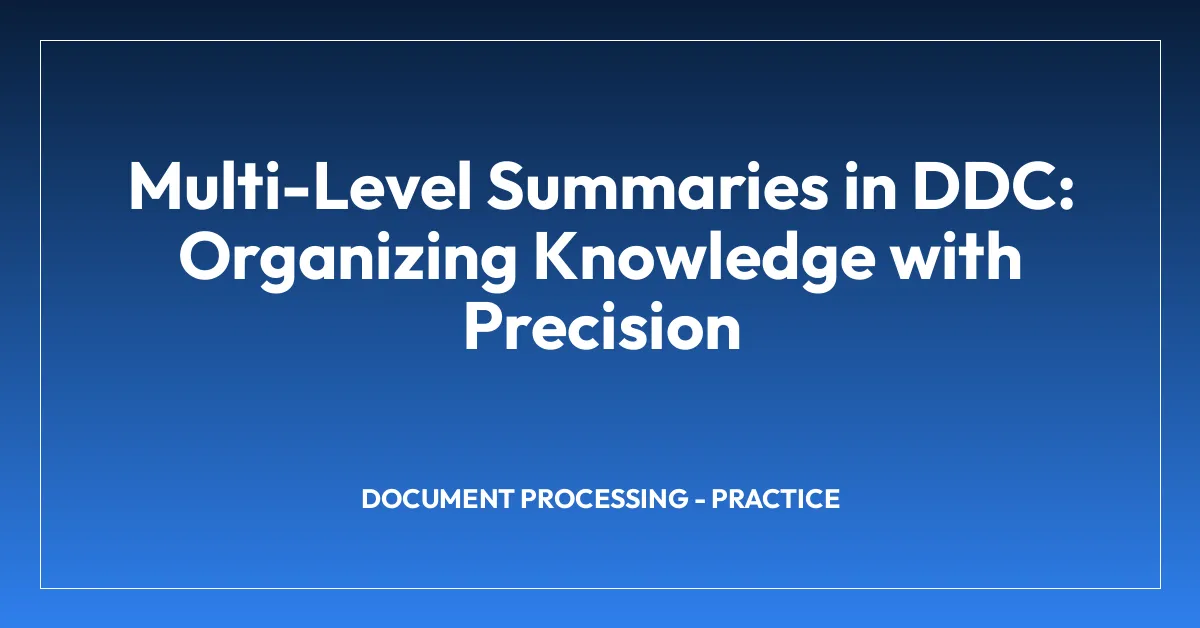 Multi-Level Summaries in DDC: Organizing Knowledge with Precision

DOCUMENT PROCESSING - PRACTICE